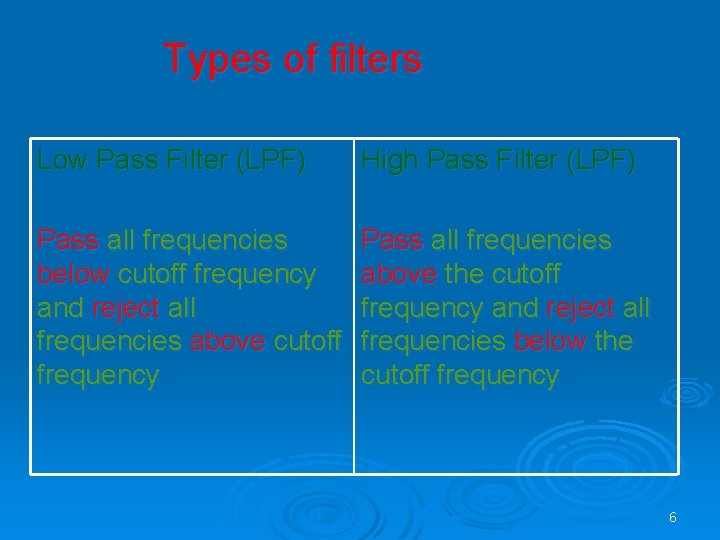 Types of filters

| Low Pass Filter (LPF) | High Pass Filter (LPF) |
|---|---|
| Pass all frequencies below cutoff frequency and reject all frequencies above cutoff frequency | Pass all frequencies above the cutoff frequency and reject all frequencies below the cutoff frequency |

6